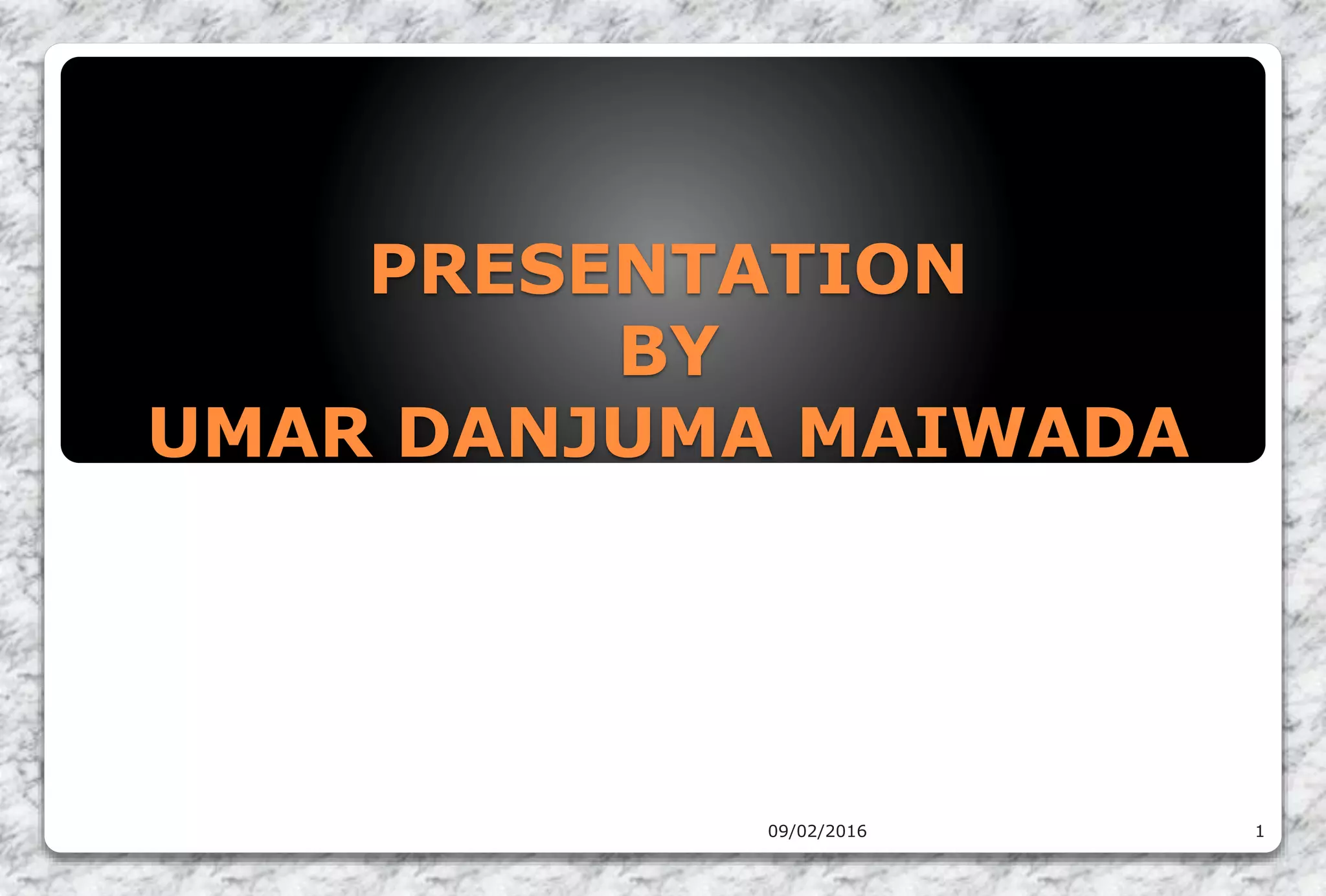 PRESENTATION
BY
UMAR DANJUMA MAIWADA

09/02/2016

1